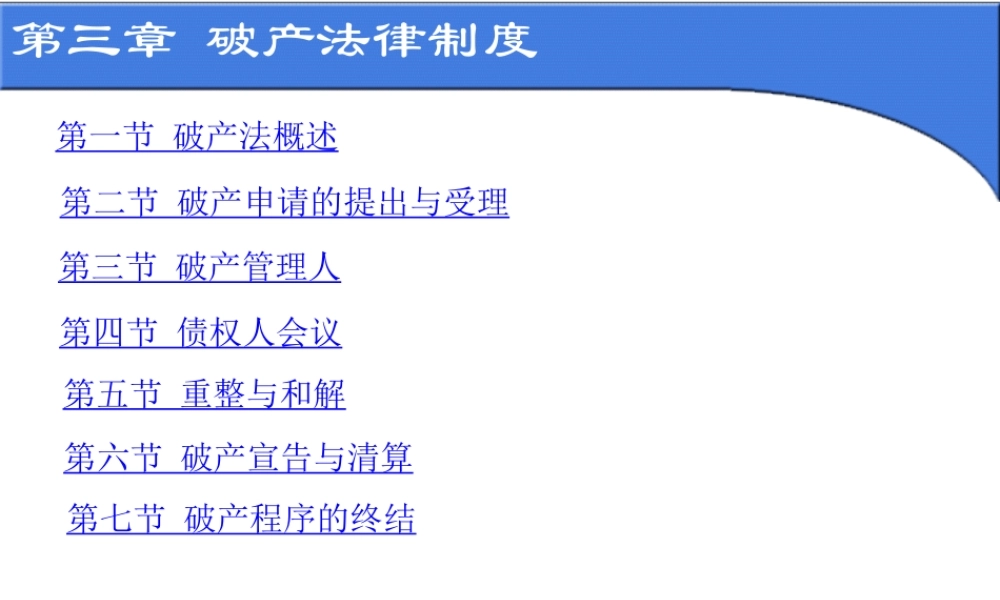 第三章 破产法律制度

第一节 破产法概述

第二节 破产申请的提出与受理

第三节 破产管理人

第四节 债权人会议

第五节 重整与和解

第六节 破产宣告与清算

第七节 破产程序的终结